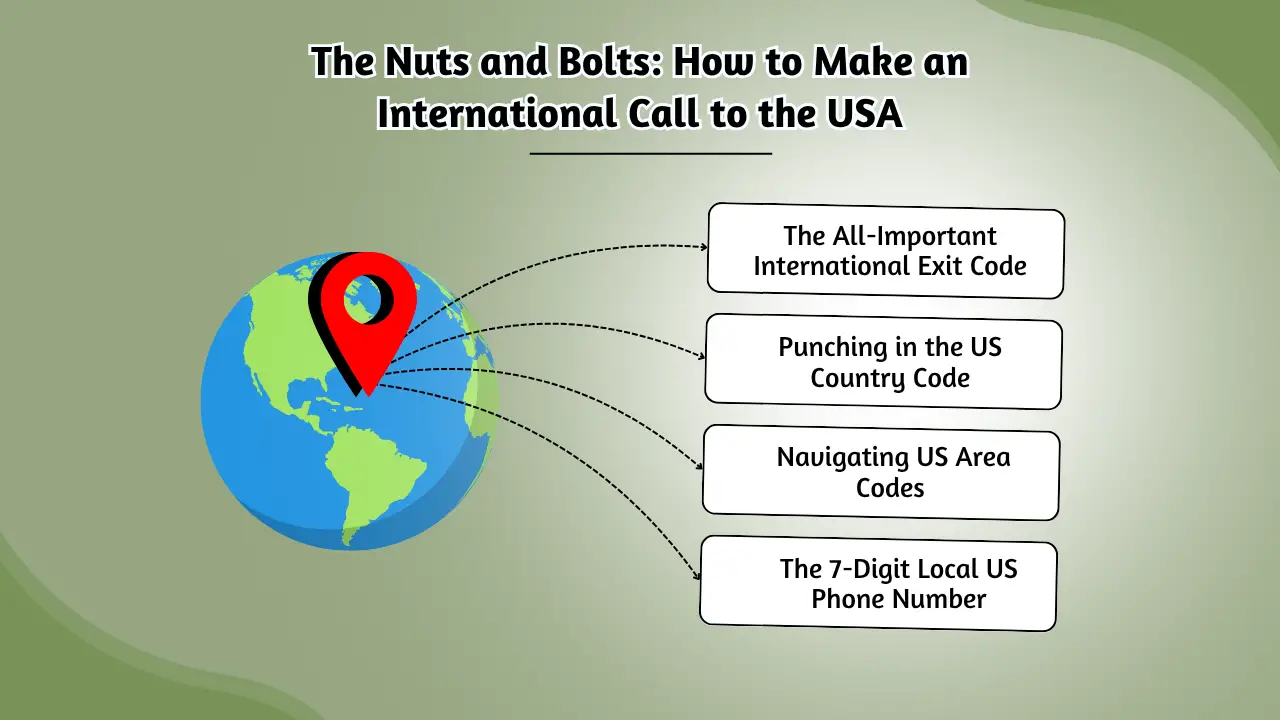 The Nuts and Bolts: How to Make an International Call to the USA

The All-Important International Exit Code

Punching in the US Country Code

Navigating US Area Codes

The 7-Digit Local US Phone Number